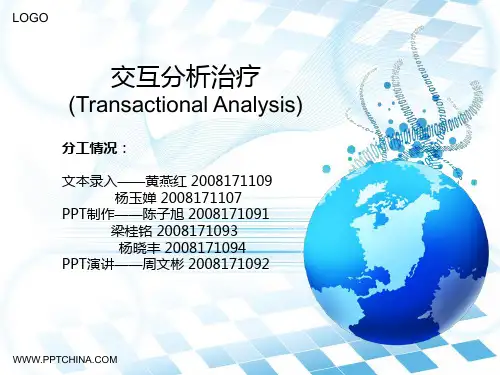 LOGO

交互分析治疗
(Transactional Analysis)

分工情况：

文本录入——黄燕红 2008171109
杨玉婵 2008171107
PPT制作——陈子旭 2008171091
梁桂铭 2008171093
杨晓丰 2008171094
PPT演讲——周文彬 2008171092

WWW.PPTCHINA.COM